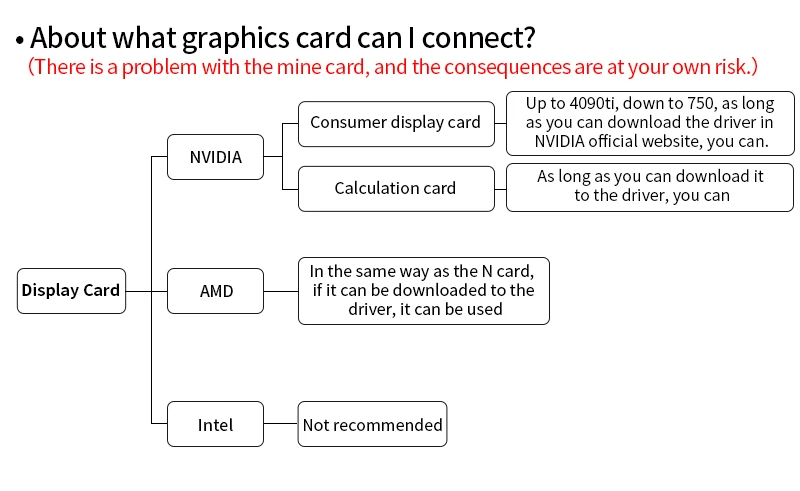 • About what graphics card can I connect?
(There is a problem with the mine card, and the consequences are at your own risk.)

Display Card

NVIDIA

Consumer display card

Up to 4090ti, down to 750, as long as you can download the driver in NVIDIA official website, you can.

Calculation card

As long as you can download it to the driver, you can

AMD

In the same way as the N card, if it can be downloaded to the driver, it can be used

Intel

Not recommended